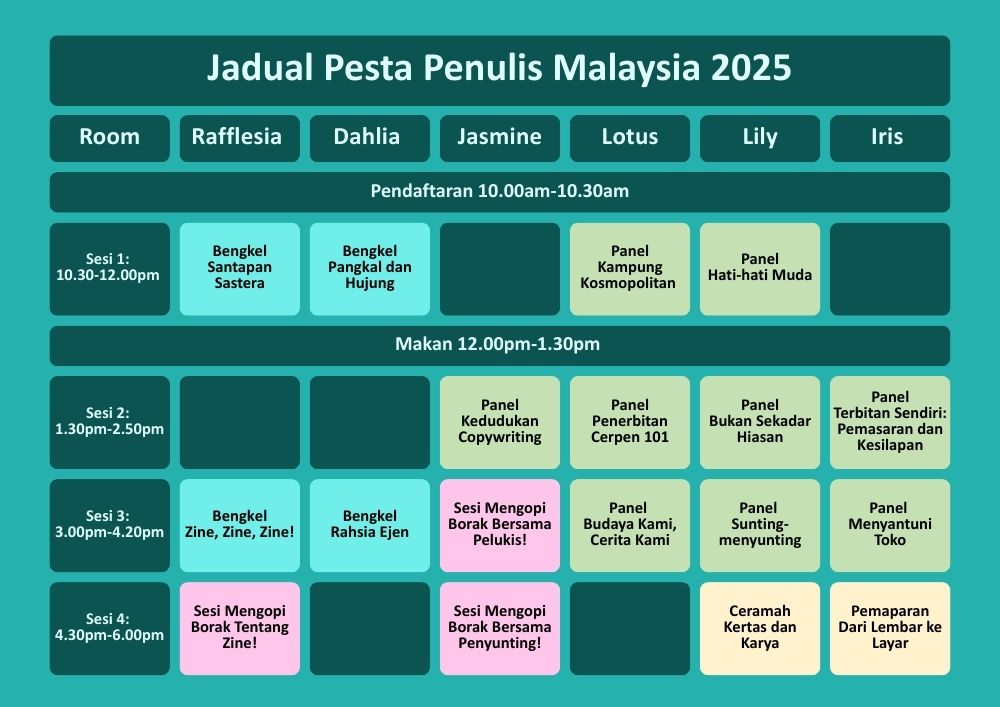 Jadual Pesta Penulis Malaysia 2025

| Room | Rafflesia | Dahlia | Jasmine | Lotus | Lily | Iris |
|---|---|---|---|---|---|---|
| Pendaftaran 10.00am-10.30am | | | | | | |
| Sesi 1: 10.30-12.00pm | Bengkel Santapan Sastera | Bengkel Pangkal dan Hujung | | Panel Kampung Kosmopolitan | Panel Hati-hati Muda | |
| Makan 12.00pm-1.30pm | | | | | | |
| Sesi 2: 1.30pm-2.50pm | | | Panel Kedudukan Copywriting | Panel Penerbitan Cerpen 101 | Panel Bukan Sekadar Hiasan | Panel Terbitan Sendiri: Pemasaran dan Kesilapan |
| Sesi 3: 3.00pm-4.20pm | Bengkel Zine, Zine, Zine! | Bengkel Rahsia Ejen | Sesi Mengopi Borak Bersama Pelukis! | Panel Budaya Kami, Cerita Kami | Panel Sunting-menyunting | Panel Menyantuni Toko |
| Sesi 4: 4.30pm-6.00pm | Sesi Mengopi Borak Tentang Zine! | | Sesi Mengopi Borak Bersama Penyunting! | | Ceramah Kertas dan Karya | Pemaparan Dari Lembar ke Layar |